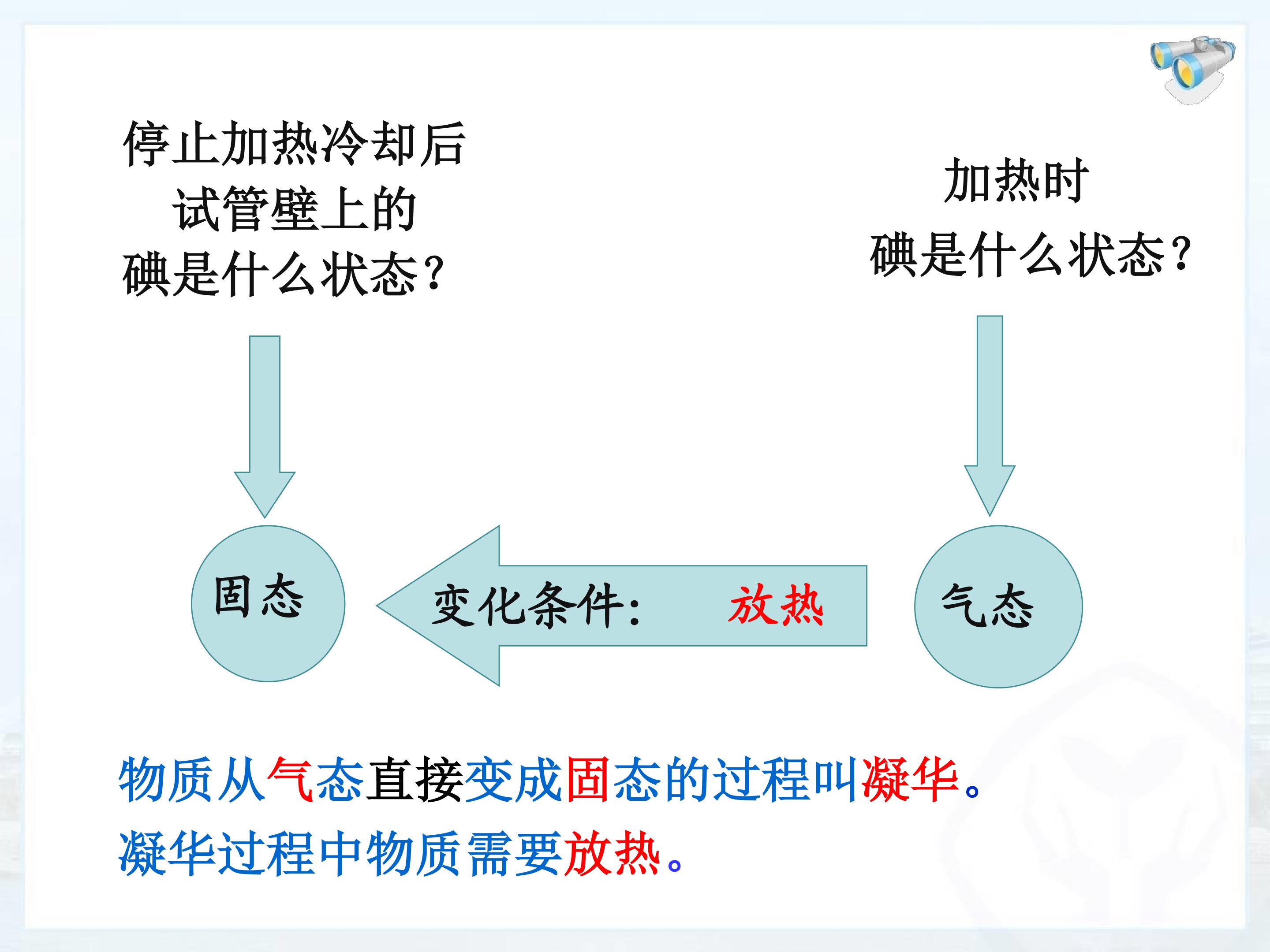 停止加热冷却后
试管壁上的
碘是什么状态?

加热时
碘是什么状态?

固态

变化条件:　　放热

气态

物质从气态直接变成固态的过程叫凝华。
凝华过程中物质需要放热。